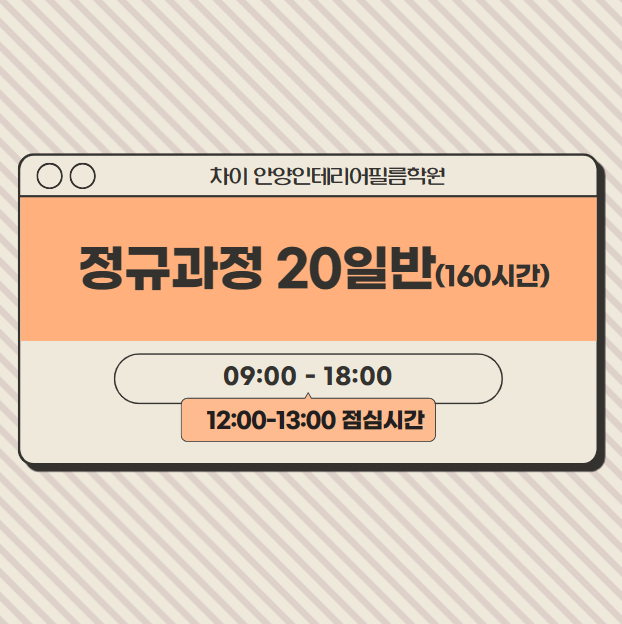 차이 안양인테리어필름학원

정규과정 20일반(160시간)

09:00 - 18:00

12:00-13:00 점심시간